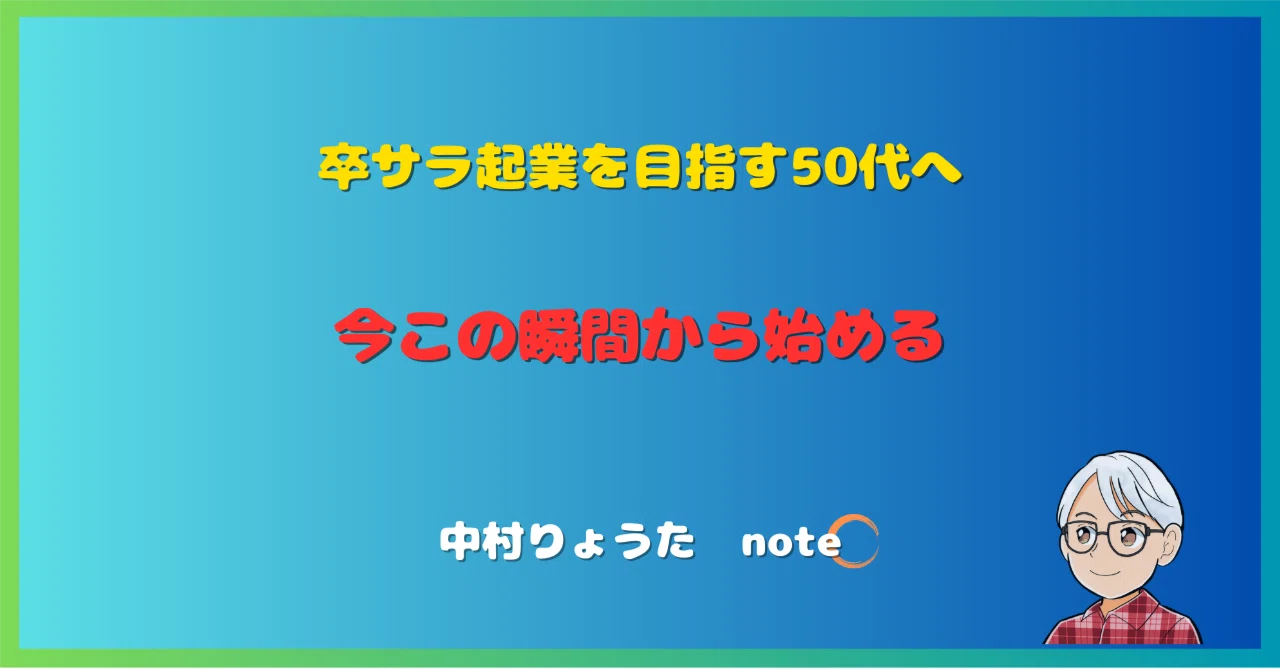 卒サラ起業を目指す50代へ

今この瞬間から始める

中村りょうた　note